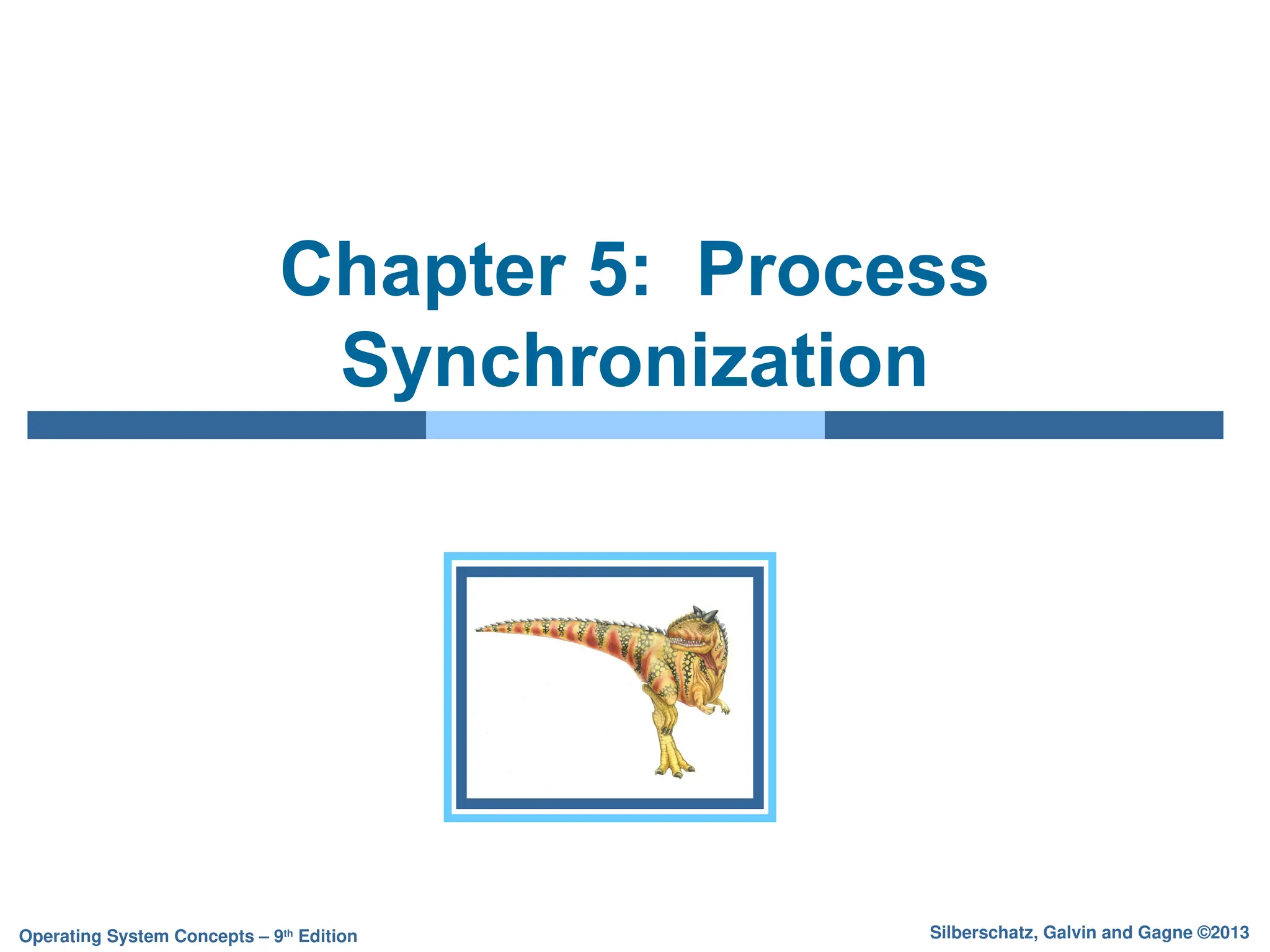 Chapter 5: Process Synchronization

Operating System Concepts – 9th Edition

Silberschatz, Galvin and Gagne ©2013